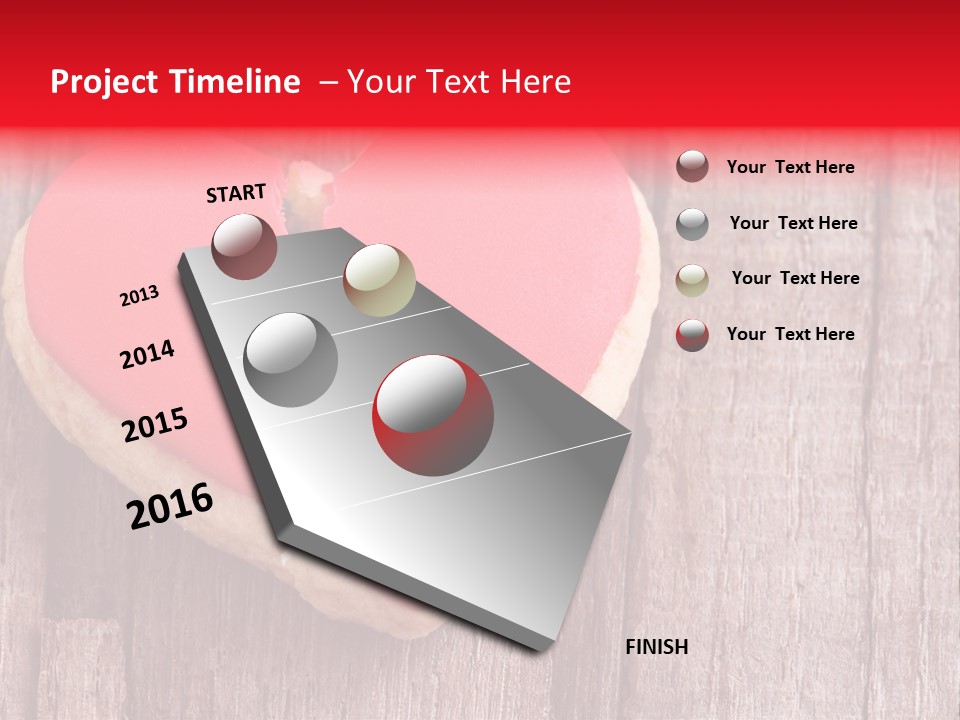 Project Timeline – Your Text Here

START

2013

2014

2015

2016

FINISH

Your Text Here

Your Text Here

Your Text Here

Your Text Here